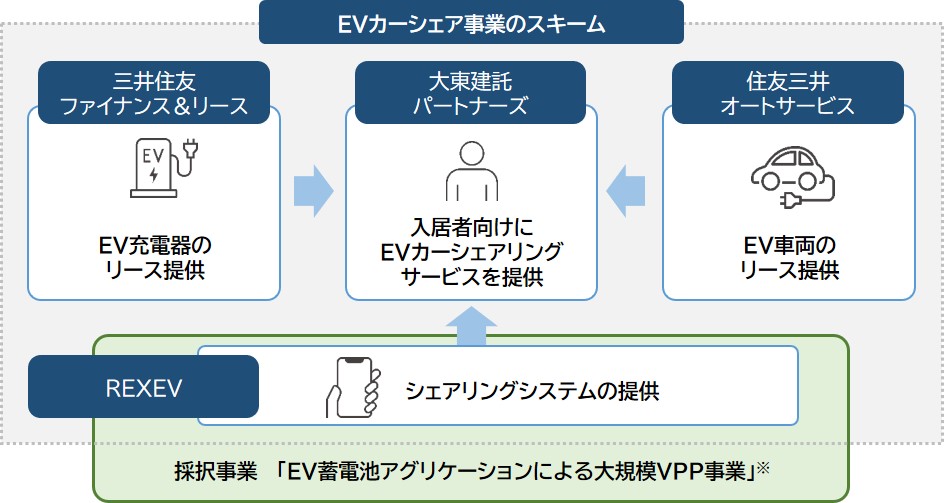 EVカーシェア事業のスキーム

三井住友
ファイナンス＆リース

EV

EV充電器の
リース提供

大東建託
パートナーズ

入居者向けに
EVカーシェアリング
サービスを提供

住友三井
オートサービス

EV車両の
リース提供

REXEV

シェアリングシステムの提供

採択事業　「EV蓄電池アグリケーションによる大規模VPP事業」※